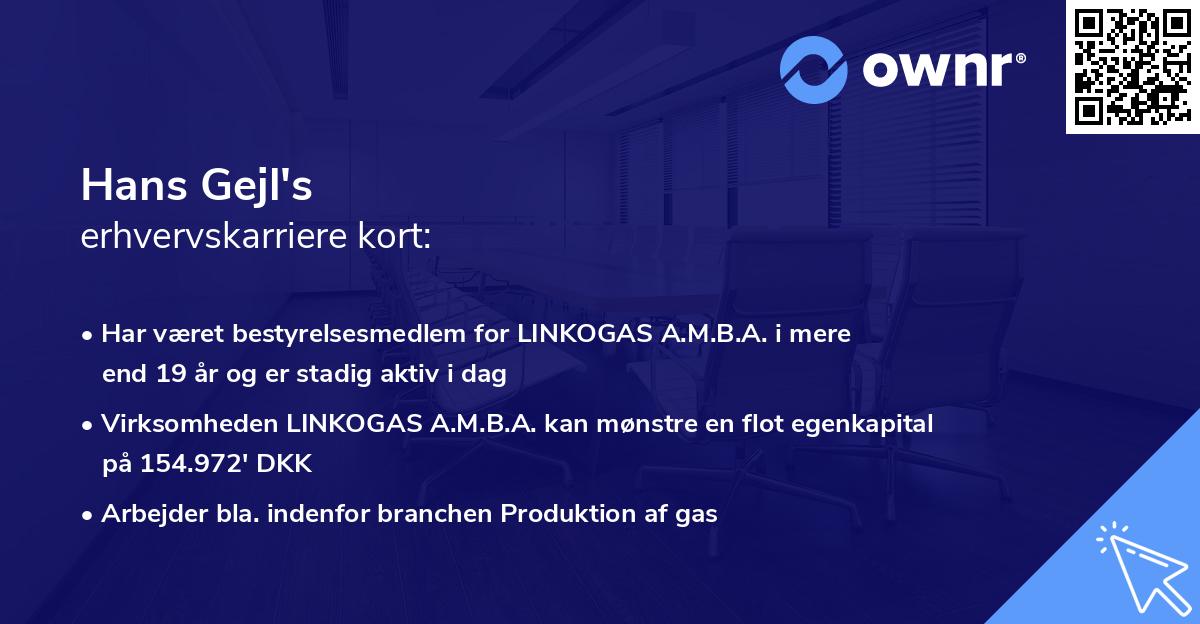 ownr®

Hans Gejl's
erhvervskarriere kort:

• Har været bestyrelsesmedlem for LINKOGAS A.M.B.A. i mere end 19 år og er stadig aktiv i dag

• Virksomheden LINKOGAS A.M.B.A. kan mønstre en flot egenkapital på 154.972' DKK

• Arbejder bla. indenfor branchen Produktion af gas